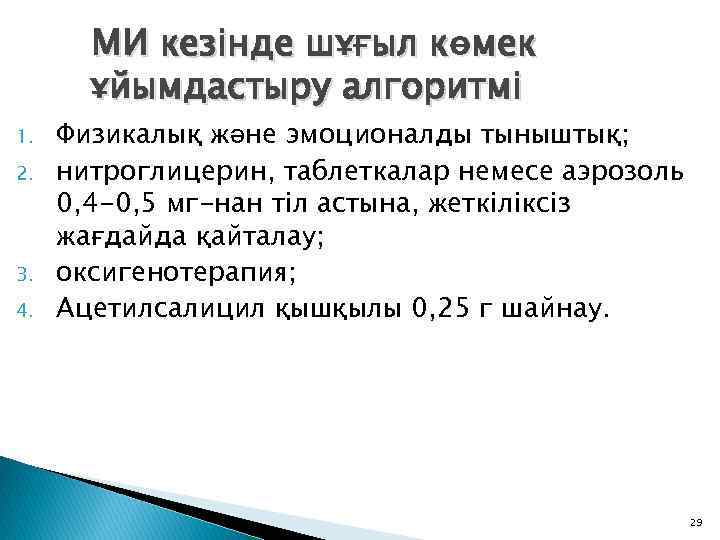 МИ кезінде шұғыл көмек ұйымдастыру алгоритмі

1. Физикалық және эмоционалды тыныштық;
2. нитроглицерин, таблеткалар немесе аэрозоль 0,4-0,5 мг-нан тіл астына, жеткіліксіз жағдайда қайталау;
3. оксигенотерапия;
4. Ацетилсалицил қышқылы 0,25 г шайнау.

29